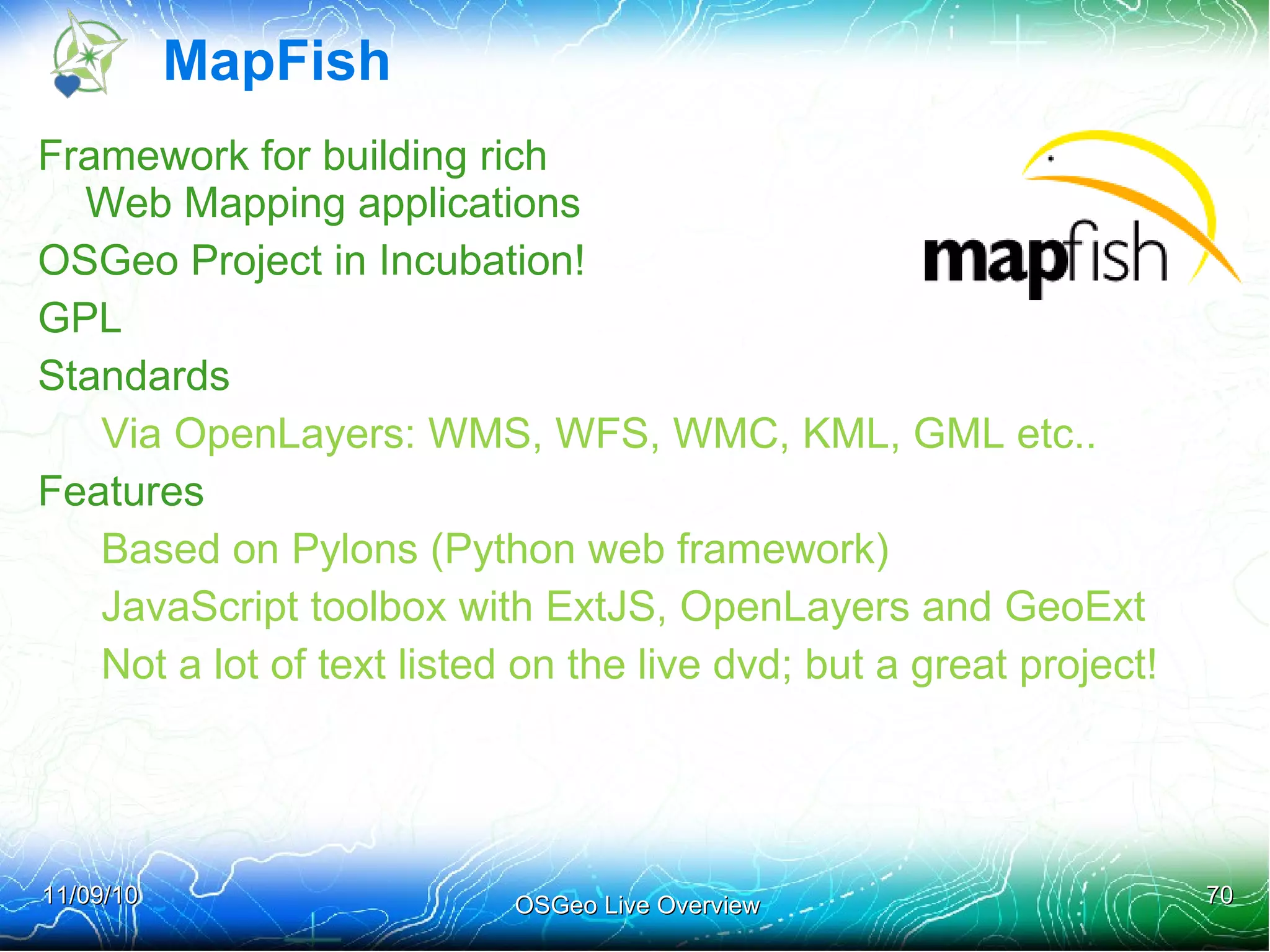 MapFish

Framework for building rich Web Mapping applications

OSGeo Project in Incubation!

GPL

Standards

Via OpenLayers: WMS, WFS, WMC, KML, GML etc..

Features

Based on Pylons (Python web framework)

JavaScript toolbox with ExtJS, OpenLayers and GeoExt

Not a lot of text listed on the live dvd; but a great project!

mapfish

11/09/10

OSGeo Live Overview

70